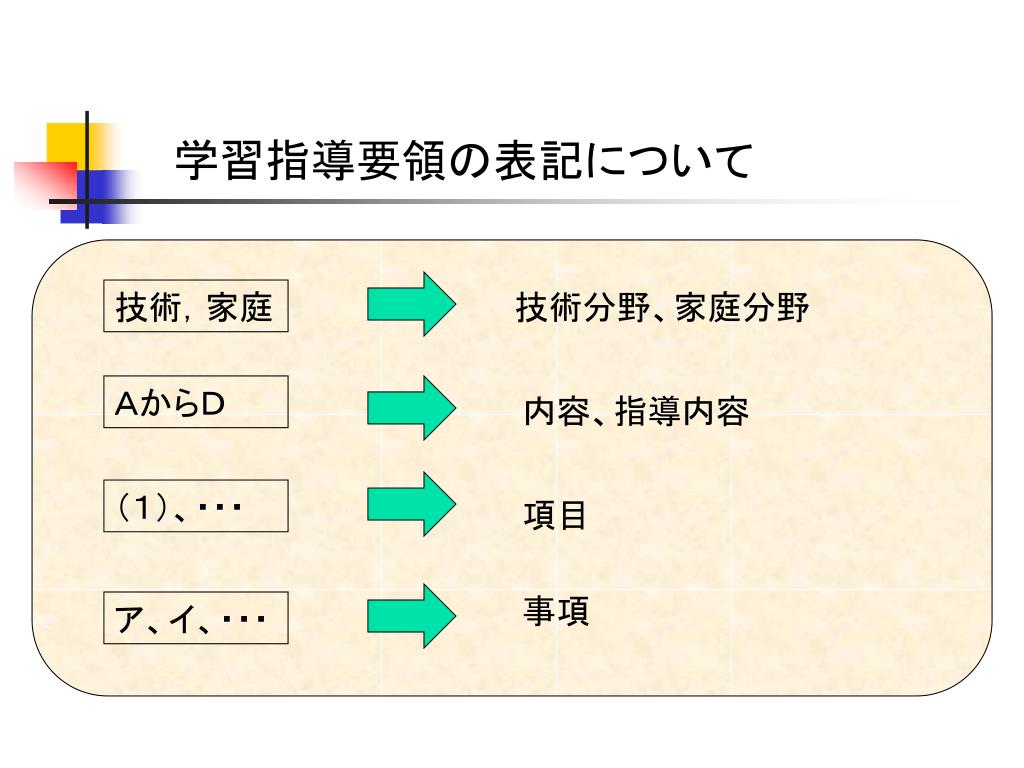 学習指導要領の表記について

技術，家庭

技術分野、家庭分野

AからD

内容、指導内容

（1）、・・・

項目

ア、イ、・・・

事項